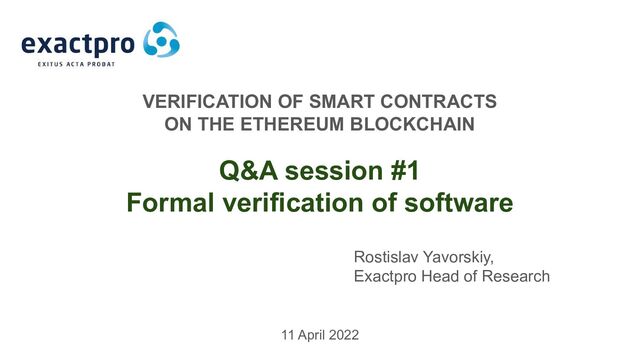 exactpro
EXITUS ACTA PROBAT

VERIFICATION OF SMART CONTRACTS ON THE ETHEREUM BLOCKCHAIN

Q&A session #1
Formal verification of software

Rostislav Yavorskiy,
Exactpro Head of Research

11 April 2022